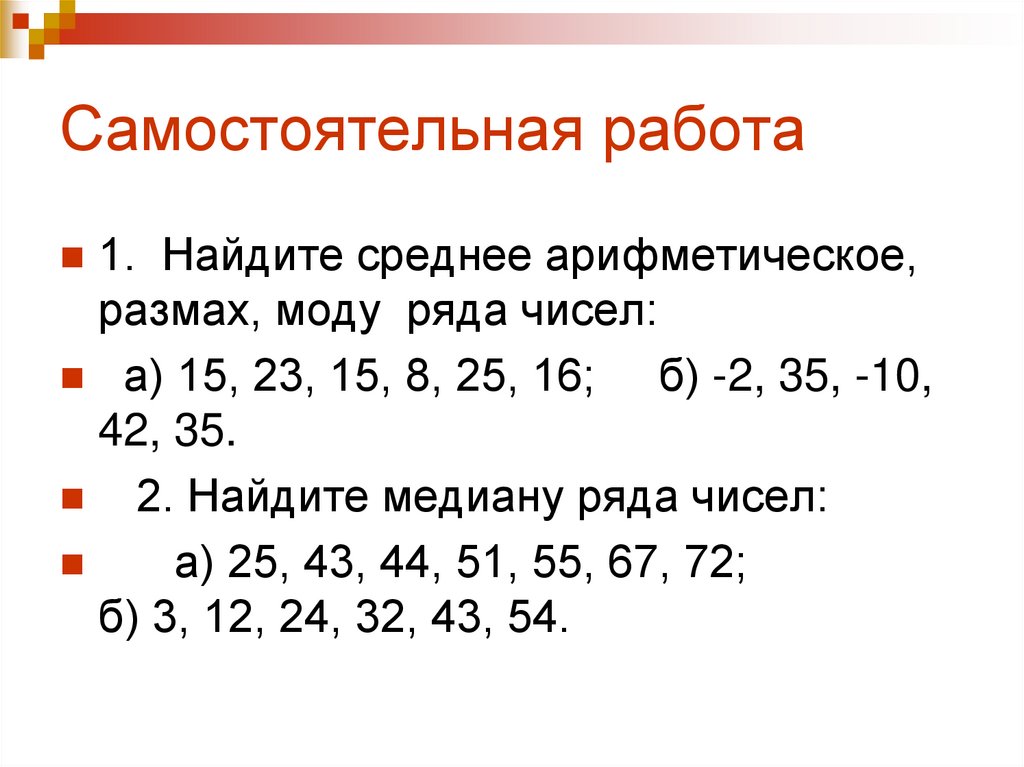 Самостоятельная работа

1. Найдите среднее арифметическое, размах, моду ряда чисел:

а) 15, 23, 15, 8, 25, 16; б) -2, 35, -10, 42, 35.

2. Найдите медиану ряда чисел:

а) 25, 43, 44, 51, 55, 67, 72; б) 3, 12, 24, 32, 43, 54.